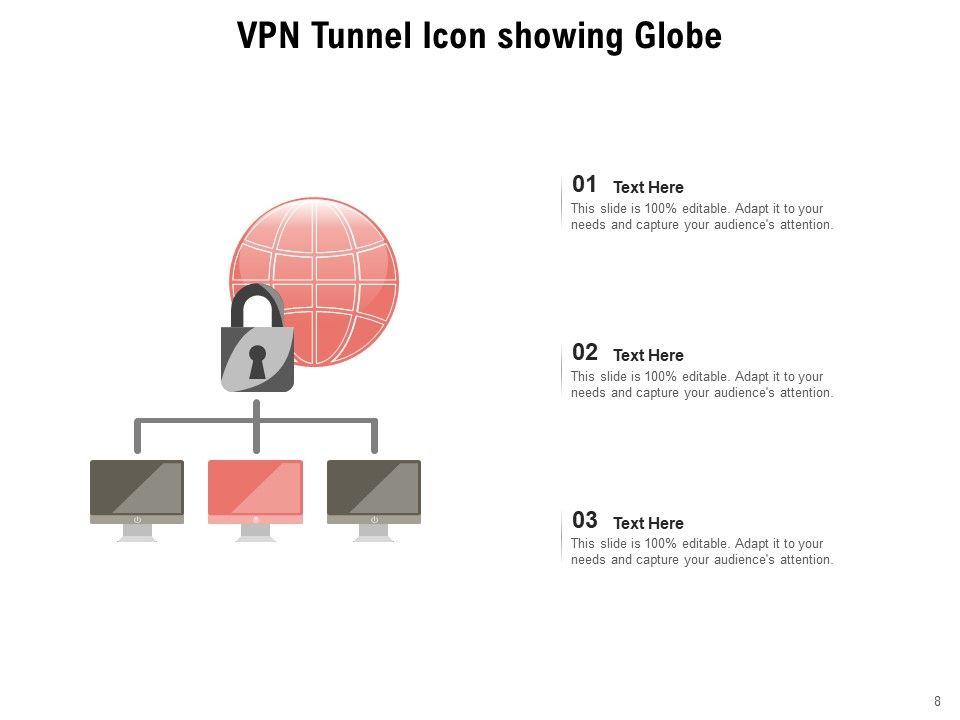 VPN Tunnel Icon showing Globe

01 Text Here
This slide is 100% editable. Adapt it to your needs and capture your audience's attention.

02 Text Here
This slide is 100% editable. Adapt it to your needs and capture your audience's attention.

03 Text Here
This slide is 100% editable. Adapt it to your needs and capture your audience's attention.

8